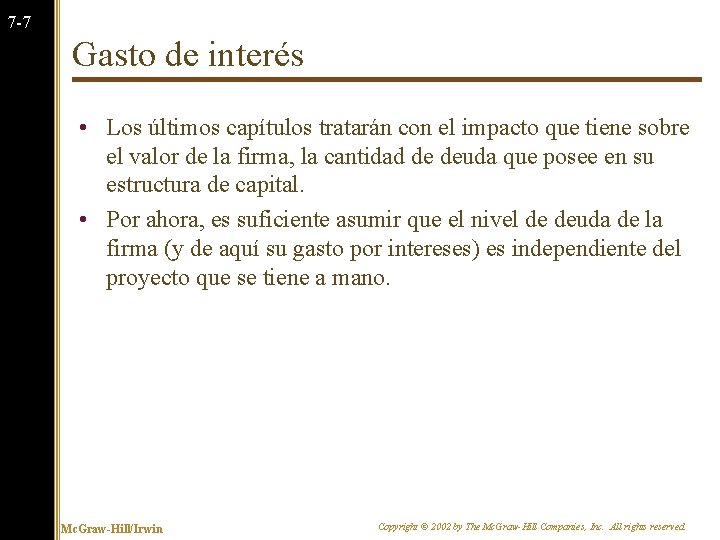 7-7

Gasto de interés

• Los últimos capítulos tratarán con el impacto que tiene sobre el valor de la firma, la cantidad de deuda que posee en su estructura de capital.

• Por ahora, es suficiente asumir que el nivel de deuda de la firma (y de aquí su gasto por intereses) es independiente del proyecto que se tiene a mano.

McGraw-Hill/Irwin

Copyright © 2002 by The McGraw-Hill Companies, Inc. All rights reserved.